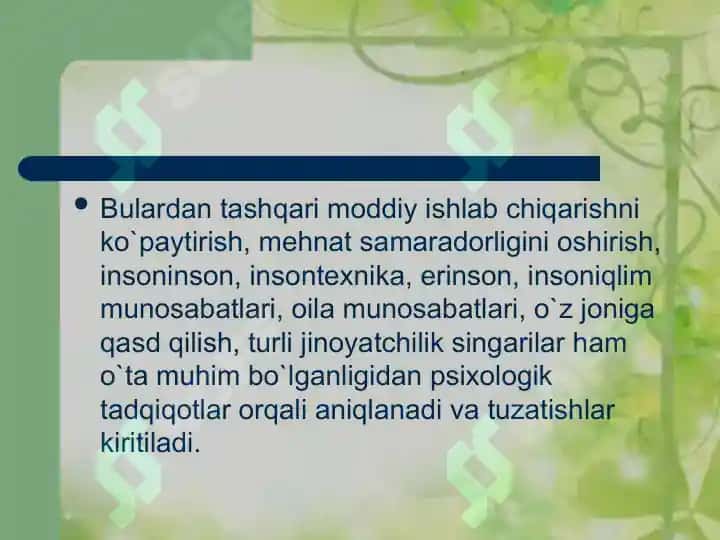 • Bulardan tashqari moddiy ishlab chiqarishni ko`paytirish, mehnat samaradorligini oshirish, insoninson, insontexnika, erinson, insoniqlim munosabatlari, oila munosabatlari, o`z joniga qasd qilish, turli jinoyatchilik singarilar ham o`ta muhim bo`lganligidan psixologik tadqiqotlar orqali aniqlanadi va tuzatishlar kiritiladi.